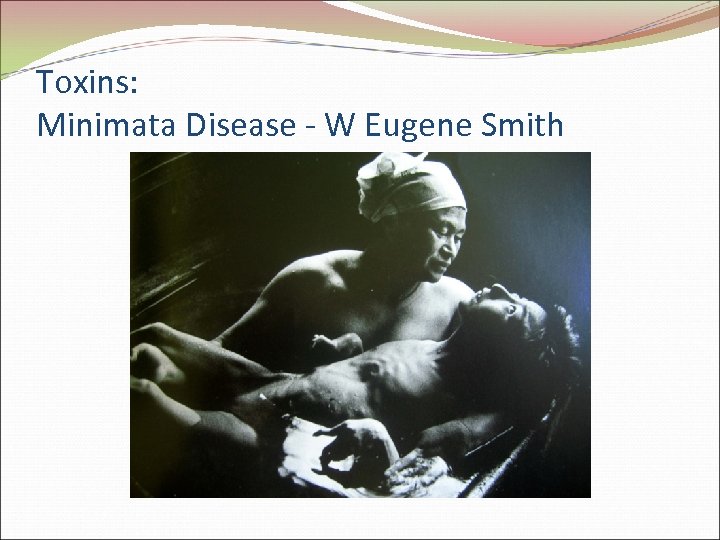 Toxins:
Minimata Disease - W Eugene Smith